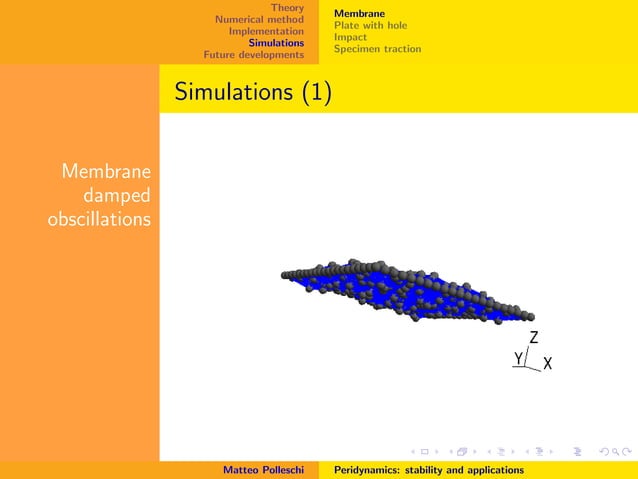 Theory
Numerical method
Implementation
Simulations
Future developments

Membrane
Plate with hole
Impact
Specimen traction

Simulations (1)

Membrane damped obscillations

Z
Y
X

Matteo Polleschi

Peridynamics: stability and applications